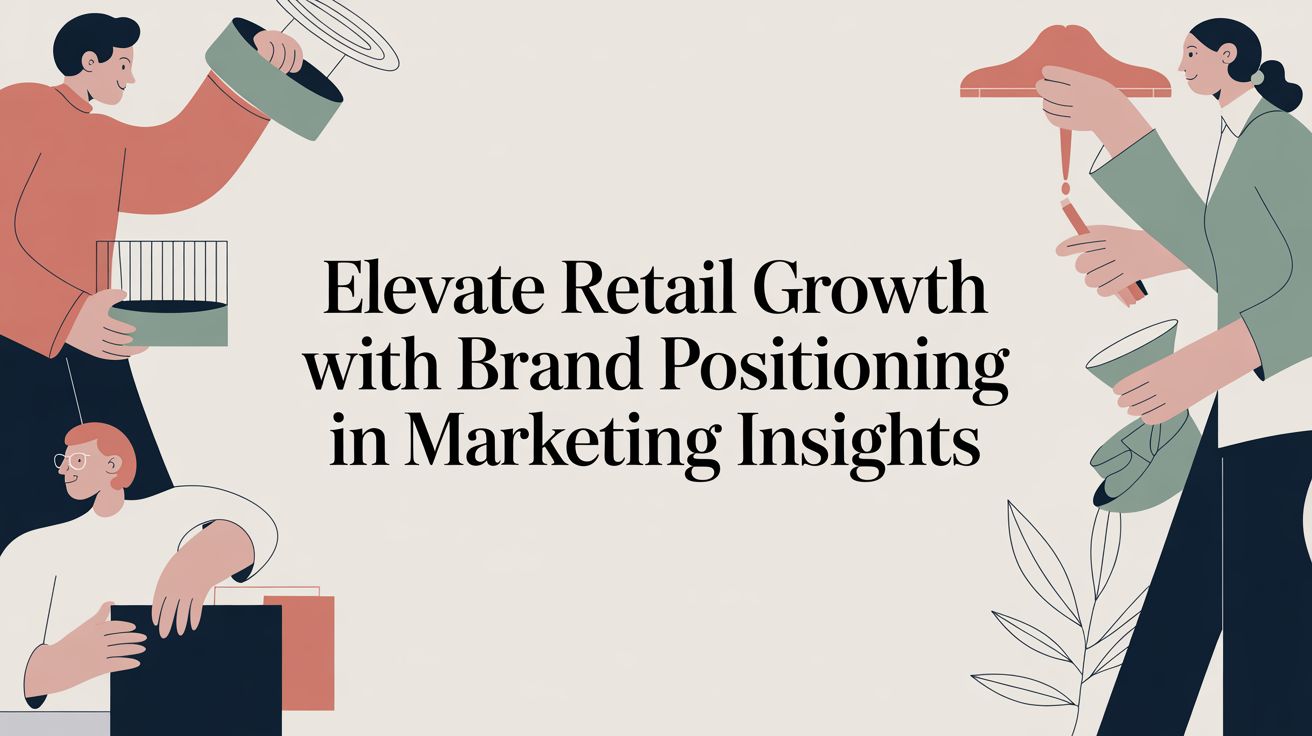 Elevate Retail Growth with Brand Positioning in Marketing Insights